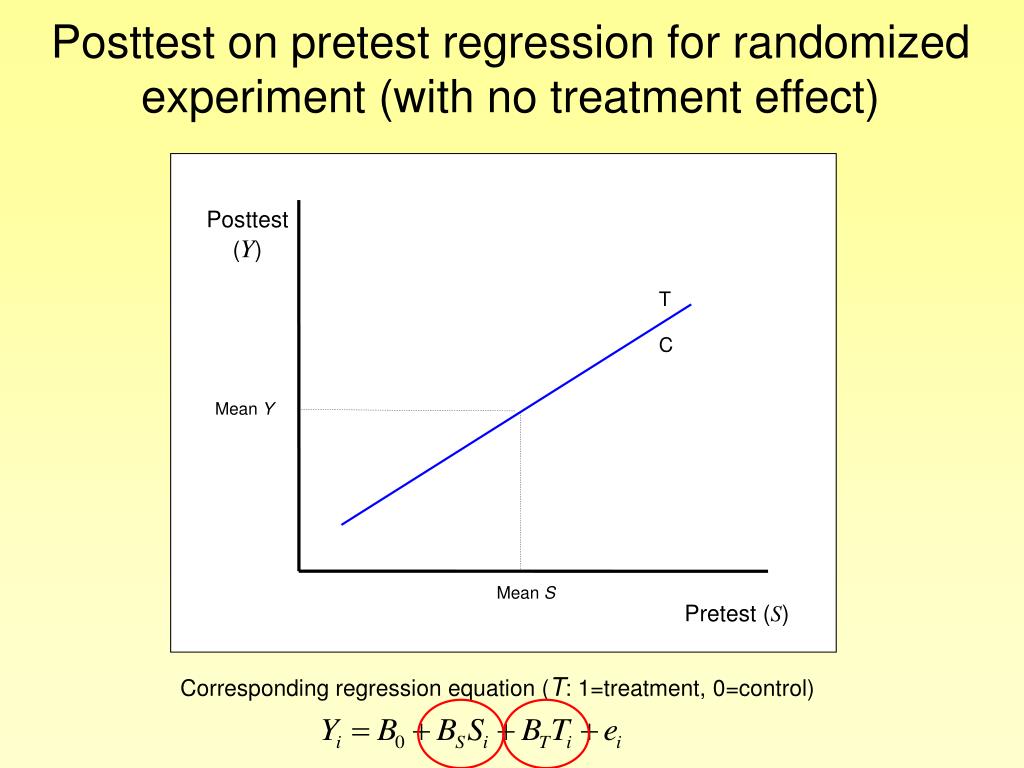 Posttest on pretest regression for randomized experiment (with no treatment effect)

Posttest ($Y$)

T

C

Mean $Y$

Mean $S$

Pretest ($S$)

Corresponding regression equation ($T$: 1=treatment, 0=control)

$Y_i = B_0 + B_S S_i + B_T T_i + e_i$